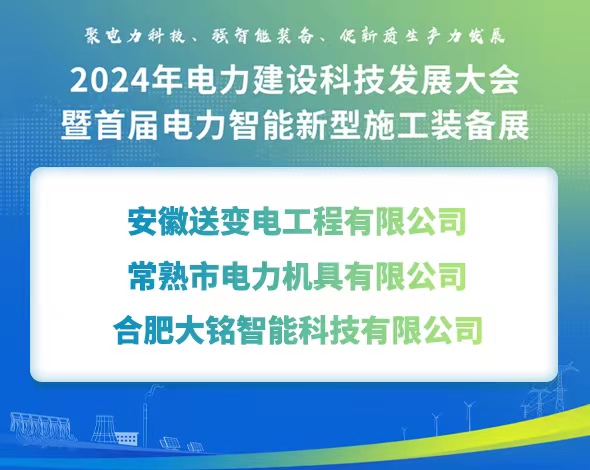 聚电力科技、强智能装备、促新质生产力发展

2024年电力建设科技发展大会
暨首届电力智能新型施工装备展

安徽送变电工程有限公司
常熟市电力机具有限公司
合肥大铭智能科技有限公司